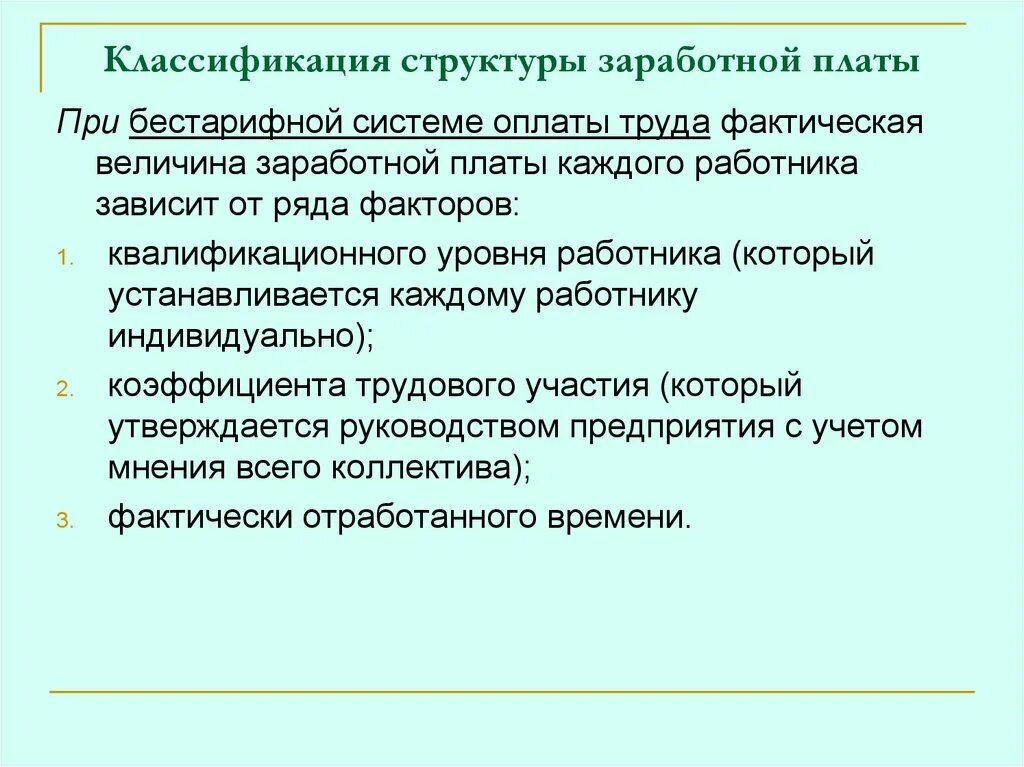 Классификация структуры заработной платы

При бестарифной системе оплаты труда фактическая величина заработной платы каждого работника зависит от ряда факторов:

1. квалификационного уровня работника (который устанавливается каждому работнику индивидуально);
2. коэффициента трудового участия (который утверждается руководством предприятия с учетом мнения всего коллектива);
3. фактически отработанного времени.